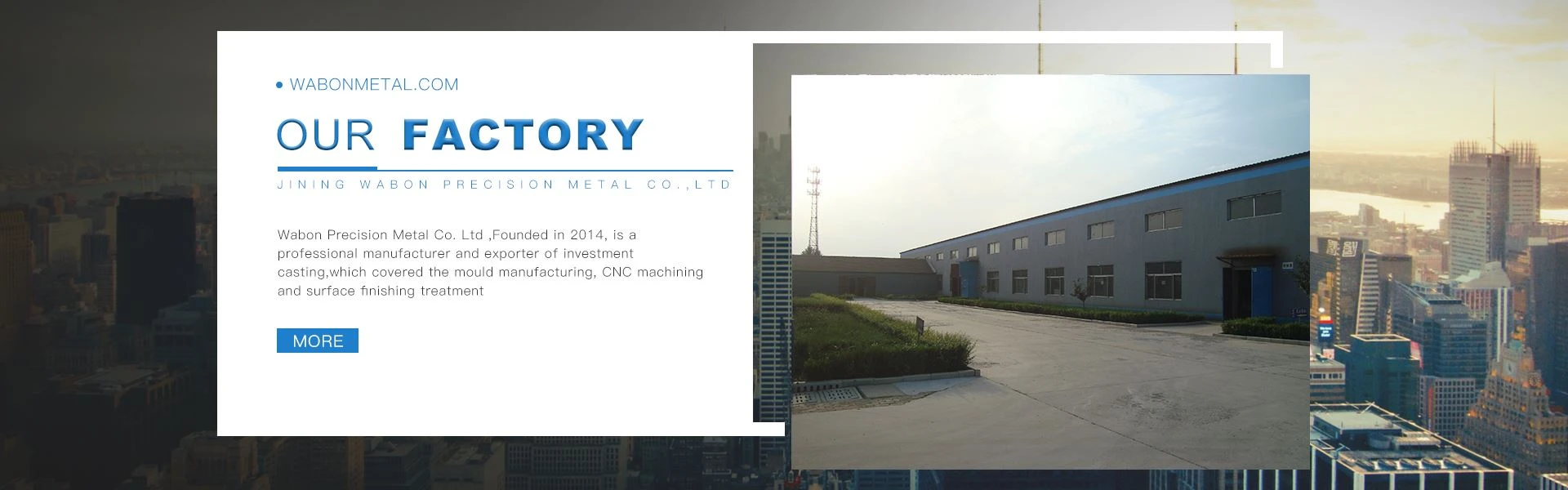 WABONMETAL.COM

OUR FACTORY

JINING WABON PRECISION METAL CO.,LTD

Wabon Precision Metal Co. Ltd ,Founded in 2014, is a professional manufacturer and exporter of investment casting,which covered the mould manufacturing, CNC machining and surface finishing treatment

MORE